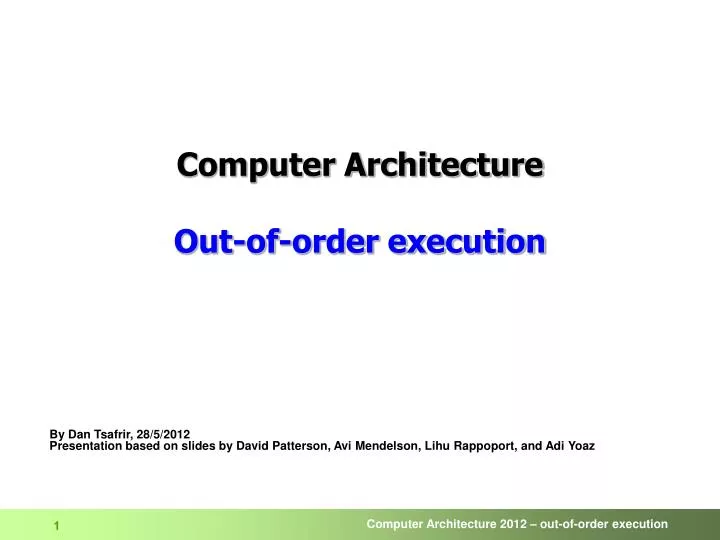 Computer Architecture

Out-of-order execution

By Dan Tsafrir, 28/5/2012
Presentation based on slides by David Patterson, Avi Mendelson, Lihu Rappoport, and Adi Yoaz

1

Computer Architecture 2012 – out-of-order execution